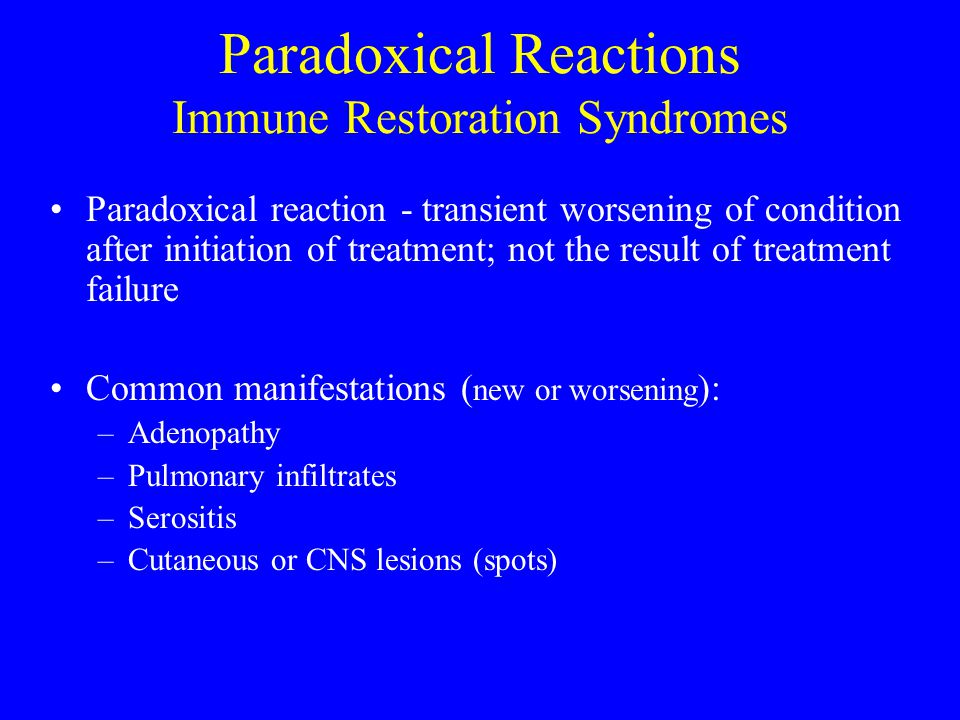 Paradoxical Reactions
Immune Restoration Syndromes

• Paradoxical reaction - transient worsening of condition after initiation of treatment; not the result of treatment failure

• Common manifestations (new or worsening):
– Adenopathy
– Pulmonary infiltrates
– Serositis
– Cutaneous or CNS lesions (spots)